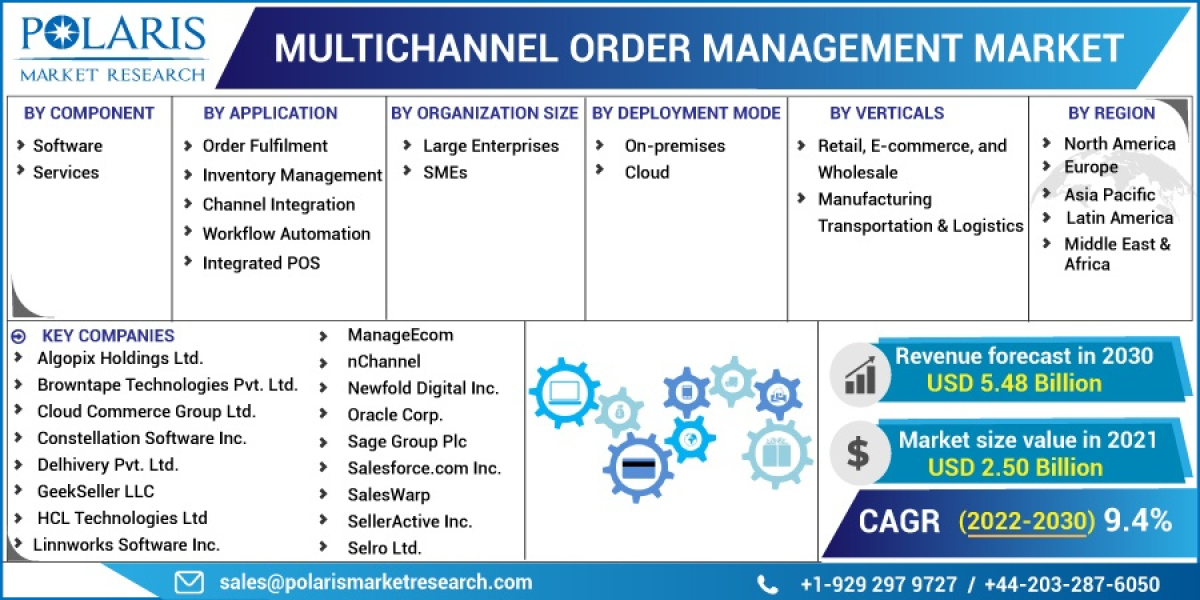 POLARIS
MARKET RESEARCH

MULTICHANNEL ORDER MANAGEMENT MARKET

BY COMPONENT
Software
Services

BY APPLICATION
Order Fulfilment
Inventory Management
Channel Integration
Workflow Automation
Integrated POS

BY ORGANIZATION SIZE
Large Enterprises
SMEs

BY DEPLOYMENT MODE
On-premises
Cloud

BY VERTICALS
Retail, E-commerce, and Wholesale
Manufacturing
Transportation & Logistics

BY REGION
North America
Europe
Asia Pacific
Latin America
Middle East & Africa

KEY COMPANIES
Algopix Holdings Ltd.
Browntape Technologies Pvt. Ltd.
Cloud Commerce Group Ltd.
Constellation Software Inc.
Delhivery Pvt. Ltd.
GeekSeller LLC
HCL Technologies Ltd
Linnworks Software Inc.
ManageEcom
nChannel
Newfold Digital Inc.
Oracle Corp.
Sage Group Plc
Salesforce.com Inc.
SalesWarp
SellerActive Inc.
Selro Ltd.

Revenue forecast in 2030
USD 5.48 Billion

Market size value in 2021
USD 2.50 Billion

CAGR (2022-2030) 9.4%

sales@polarismarketresearch.com
+1-929 297 9727 / +44-203-287-6050